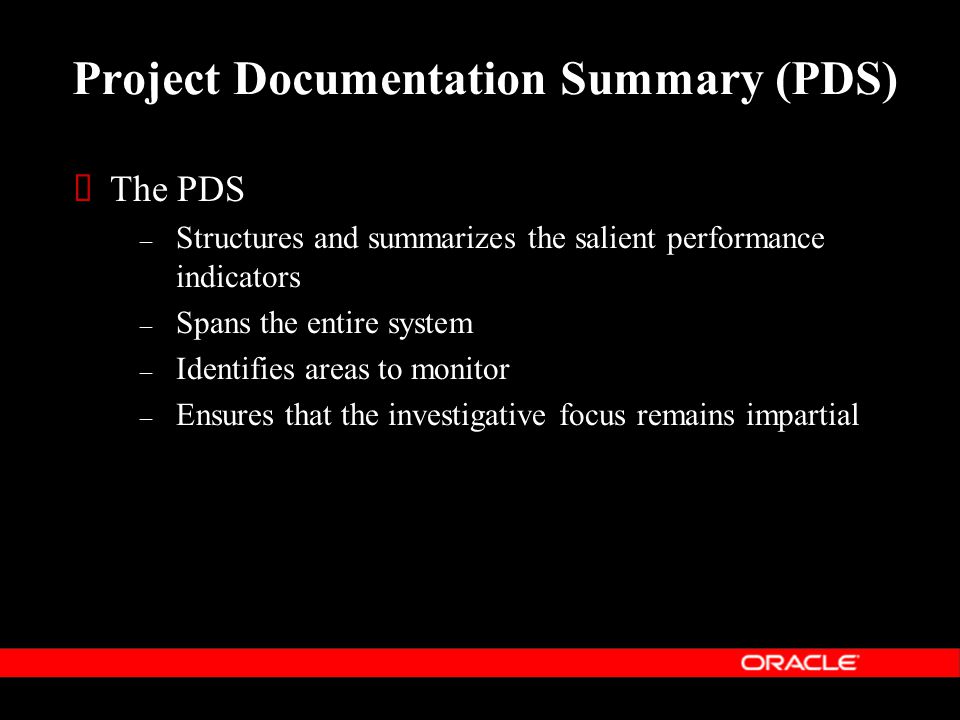 Project Documentation Summary (PDS)

The PDS

– Structures and summarizes the salient performance indicators
– Spans the entire system
– Identifies areas to monitor
– Ensures that the investigative focus remains impartial

ORACLE